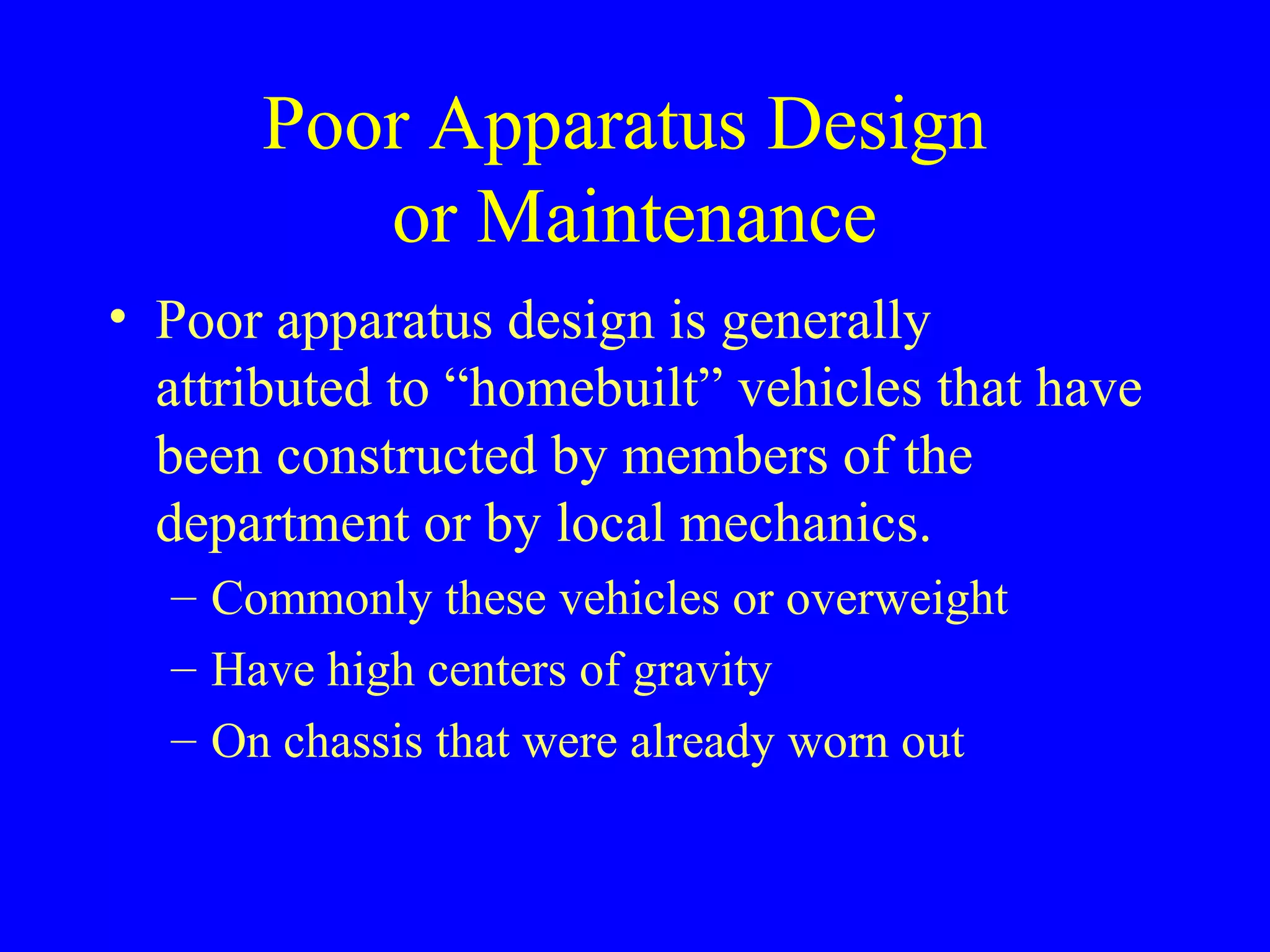 Poor Apparatus Design or Maintenance

• Poor apparatus design is generally attributed to “homebuilt” vehicles that have been constructed by members of the department or by local mechanics.

– Commonly these vehicles or overweight

– Have high centers of gravity

– On chassis that were already worn out